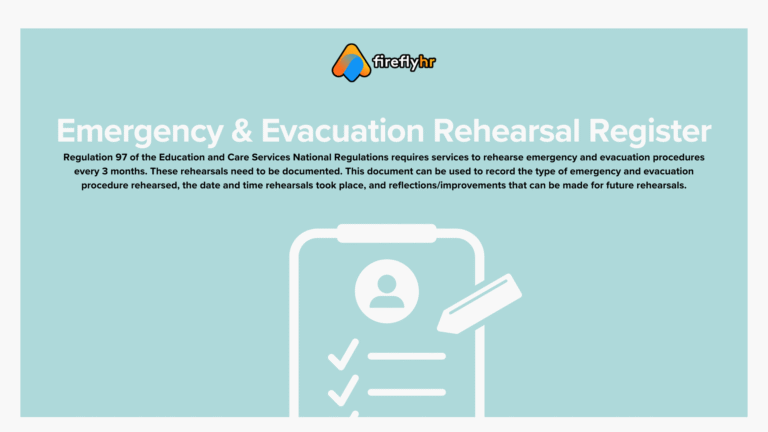 fireflyhr

Emergency & Evacuation Rehearsal Register

Regulation 97 of the Education and Care Services National Regulations requires services to rehearse emergency and evacuation procedures every 3 months. These rehearsals need to be documented. This document can be used to record the type of emergency and evacuation procedure rehearsed, the date and time rehearsals took place, and reflections/improvements that can be made for future rehearsals.